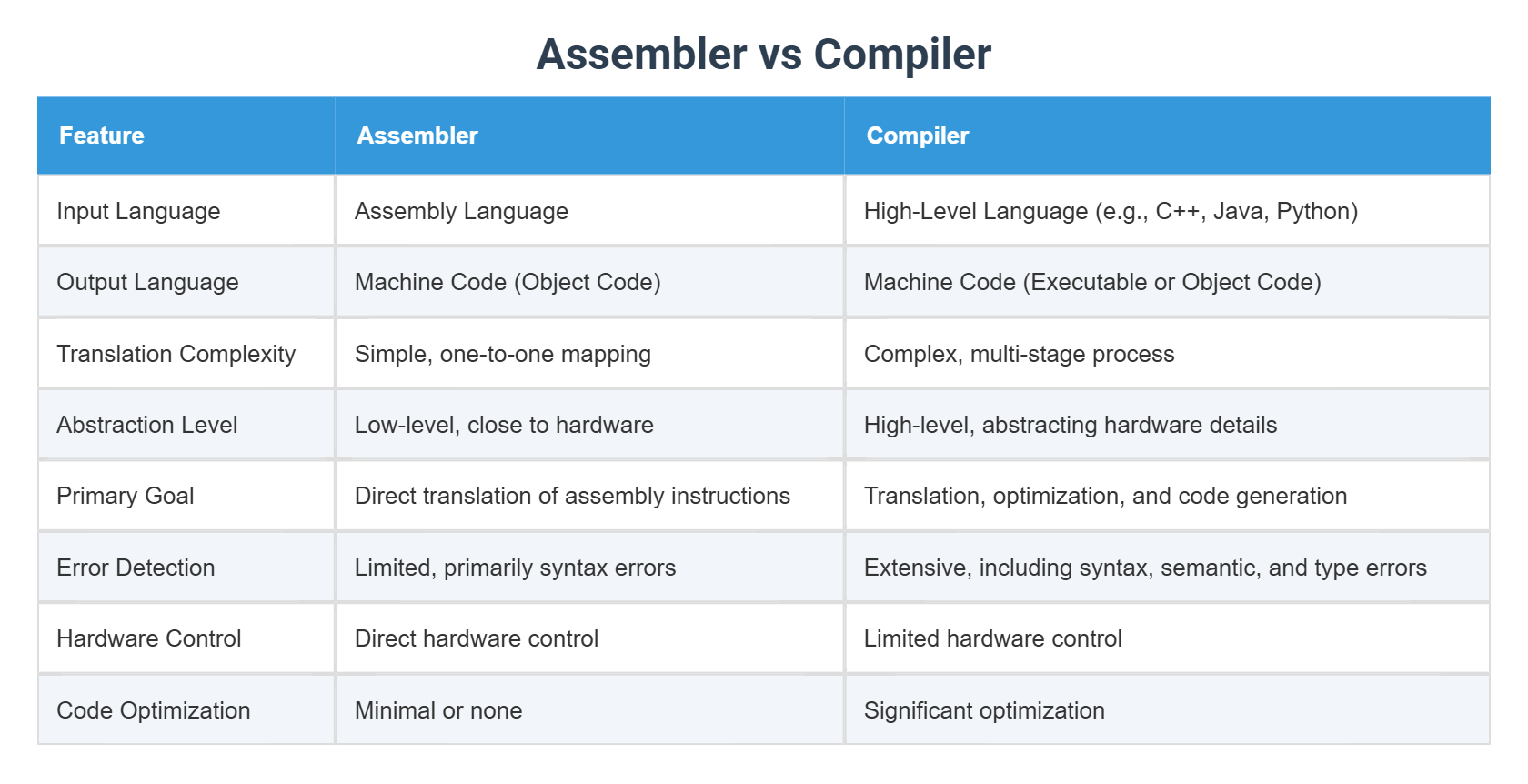 Assembler vs Compiler

| Feature | Assembler | Compiler |
|---|---|---|
| Input Language | Assembly Language | High-Level Language (e.g., C++, Java, Python) |
| Output Language | Machine Code (Object Code) | Machine Code (Executable or Object Code) |
| Translation Complexity | Simple, one-to-one mapping | Complex, multi-stage process |
| Abstraction Level | Low-level, close to hardware | High-level, abstracting hardware details |
| Primary Goal | Direct translation of assembly instructions | Translation, optimization, and code generation |
| Error Detection | Limited, primarily syntax errors | Extensive, including syntax, semantic, and type errors |
| Hardware Control | Direct hardware control | Limited hardware control |
| Code Optimization | Minimal or none | Significant optimization |